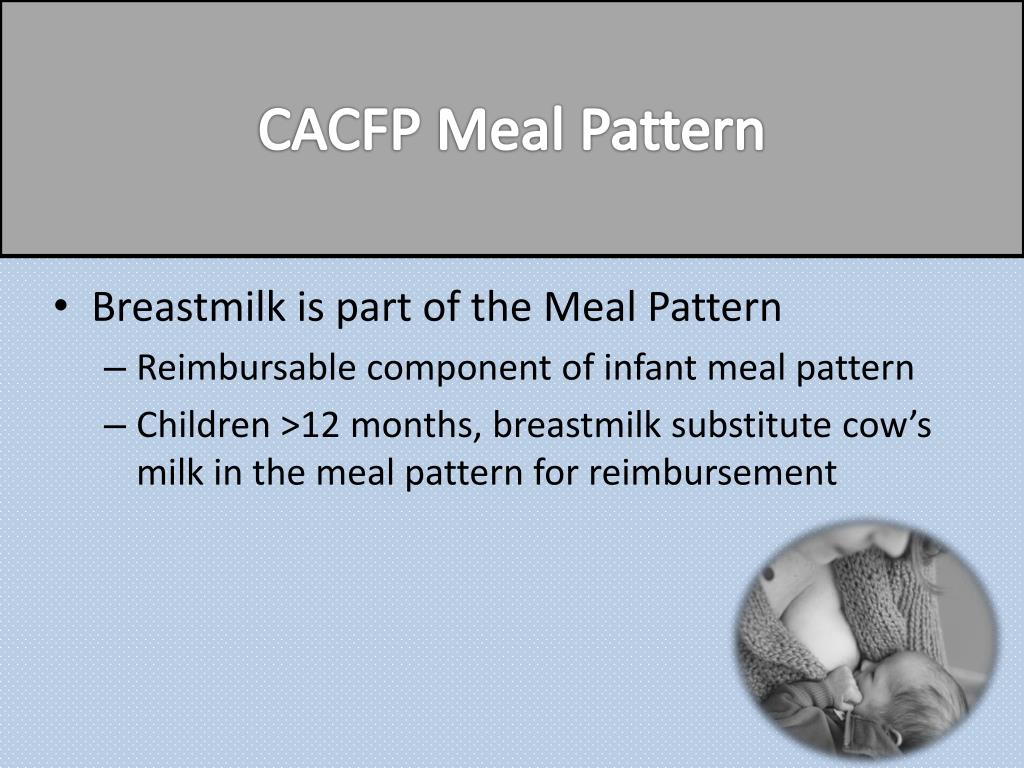 CACFP Meal Pattern

• Breastmilk is part of the Meal Pattern
– Reimbursable component of infant meal pattern
– Children >12 months, breastmilk substitute cow's milk in the meal pattern for reimbursement